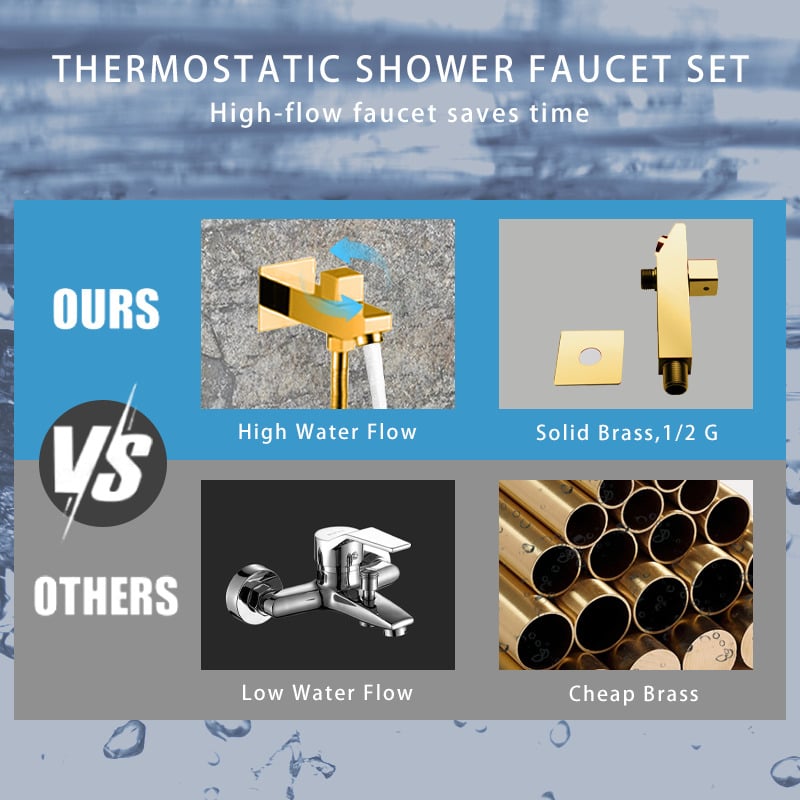 THERMOSTATIC SHOWER FAUCET SET
High-flow faucet saves time

OURS

High Water Flow

Solid Brass,1/2 G

VS

OTHERS

Low Water Flow

Cheap Brass